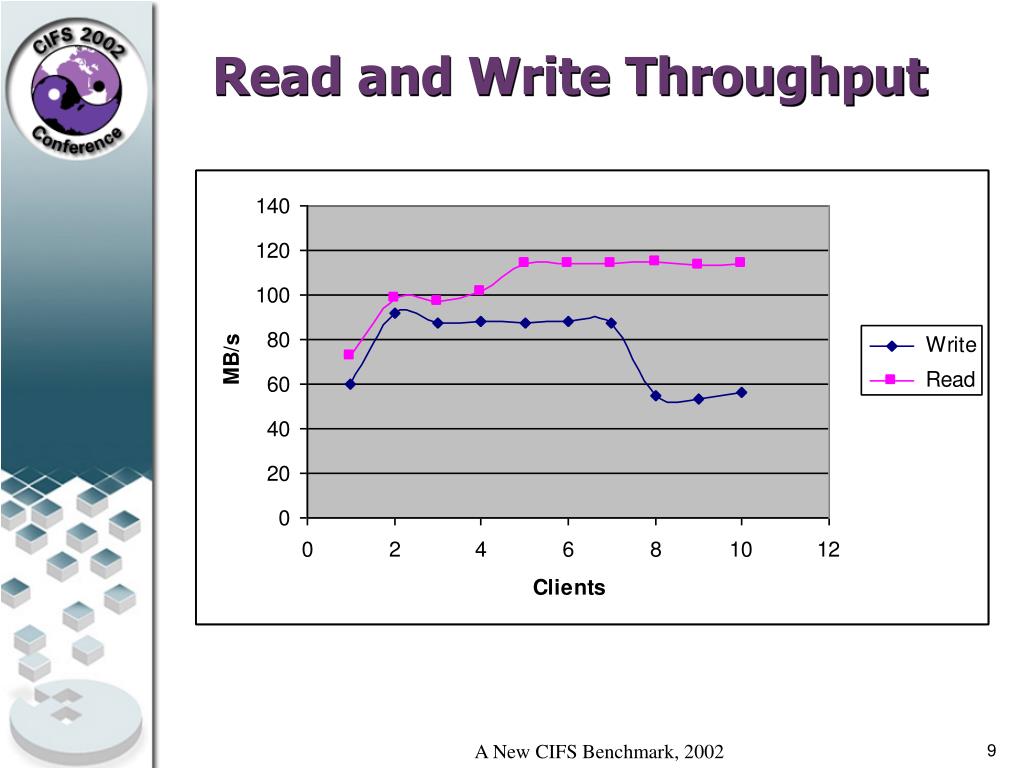 CIFS 2002
Conference

Read and Write Throughput

140
120
100
80
60
40
20
0

MB/s

0 2 4 6 8 10 12

Clients

Write
Read

A New CIFS Benchmark, 2002

9